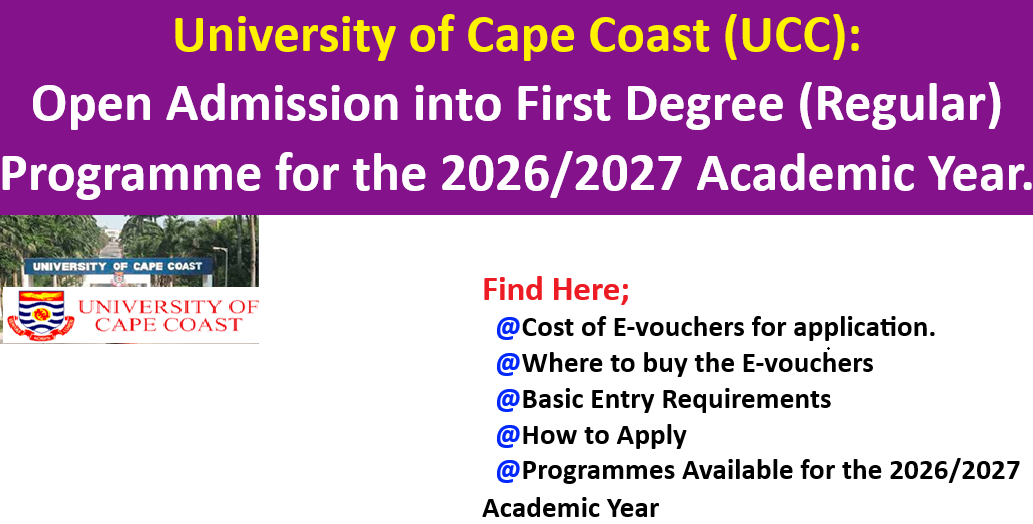 University of Cape Coast (UCC):
Open Admission into First Degree (Regular) Programme for the 2026/2027 Academic Year.

UNIVERSITY OF CAPE COAST

UNIVERSITY OF CAPE COAST

Find Here;
@Cost of E-vouchers for application.
@Where to buy the E-vouchers
@Basic Entry Requirements
@How to Apply
@Programmes Available for the 2026/2027 Academic Year